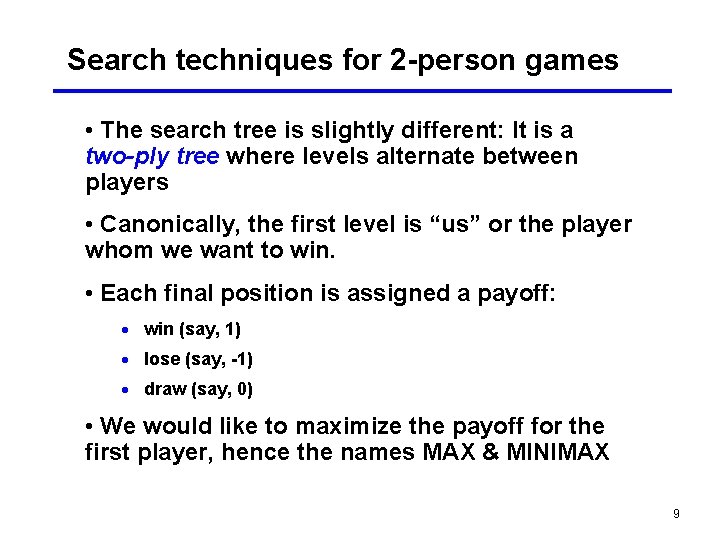 Search techniques for 2-person games

• The search tree is slightly different: It is a two-ply tree where levels alternate between players

• Canonically, the first level is “us” or the player whom we want to win.

• Each final position is assigned a payoff:

• win (say, 1)
• lose (say, -1)
• draw (say, 0)

• We would like to maximize the payoff for the first player, hence the names MAX & MINIMAX

9